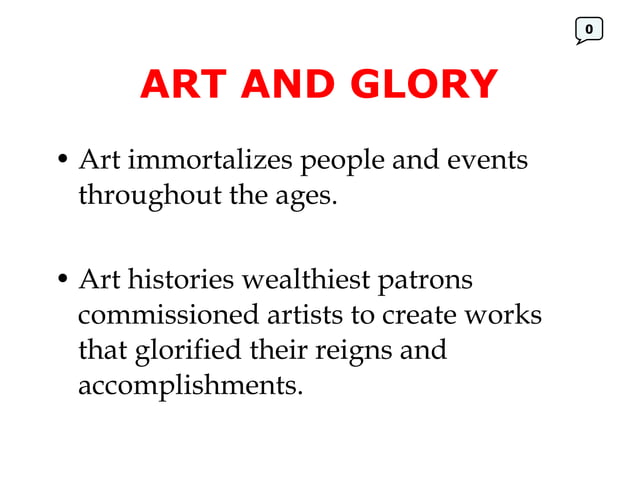 0

ART AND GLORY

• Art immortalizes people and events throughout the ages.

• Art histories wealthiest patrons commissioned artists to create works that glorified their reigns and accomplishments.